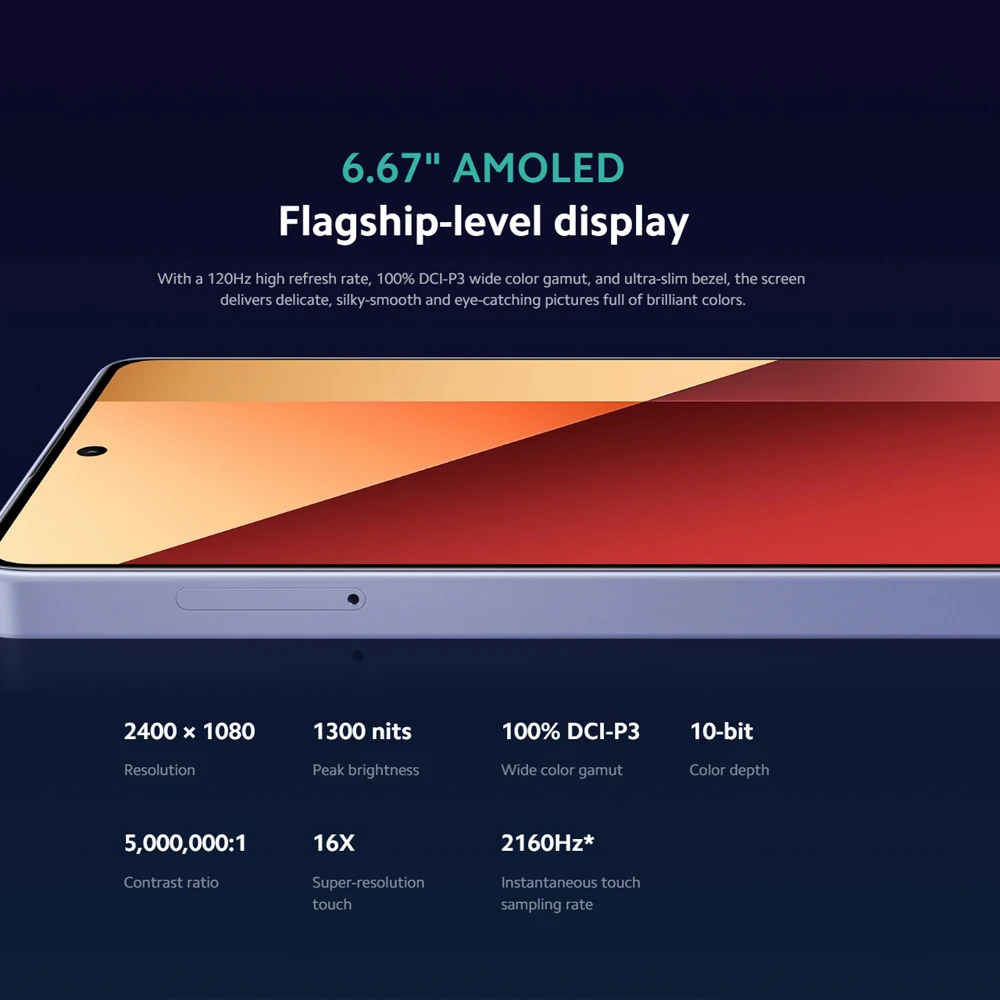 6.67" AMOLED
Flagship-level display

With a 120Hz high refresh rate, 100% DCI-P3 wide color gamut, and ultra-slim bezel, the screen delivers delicate, silky-smooth and eye-catching pictures full of brilliant colors.

2400 × 1080
Resolution

1300 nits
Peak brightness

100% DCI-P3
Wide color gamut

10-bit
Color depth

5,000,000:1
Contrast ratio

16X
Super-resolution touch

2160Hz*
Instantaneous touch sampling rate